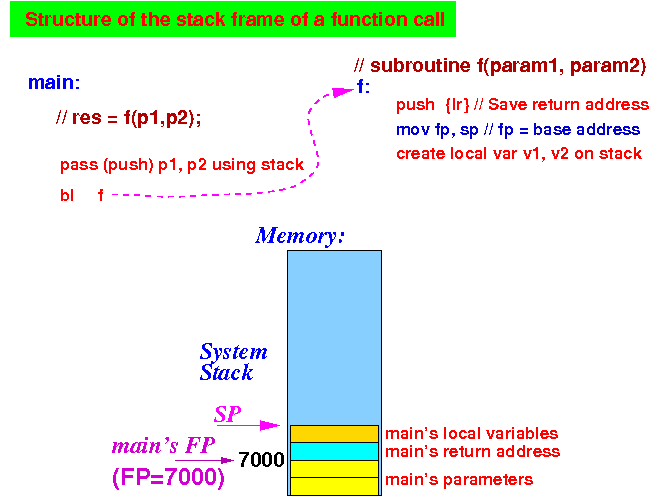 Structure of the stack frame of a function call

main:

// res = f(p1,p2);

pass (push) p1, p2 using stack

bl f

// subroutine f(param1, param2)

f:

push {lr} // Save return address

mov fp, sp // fp = base address

create local var v1, v2 on stack

Memory:

System Stack

SP

main's FP

(FP=7000)

7000

main's local variables

main's return address

main's parameters